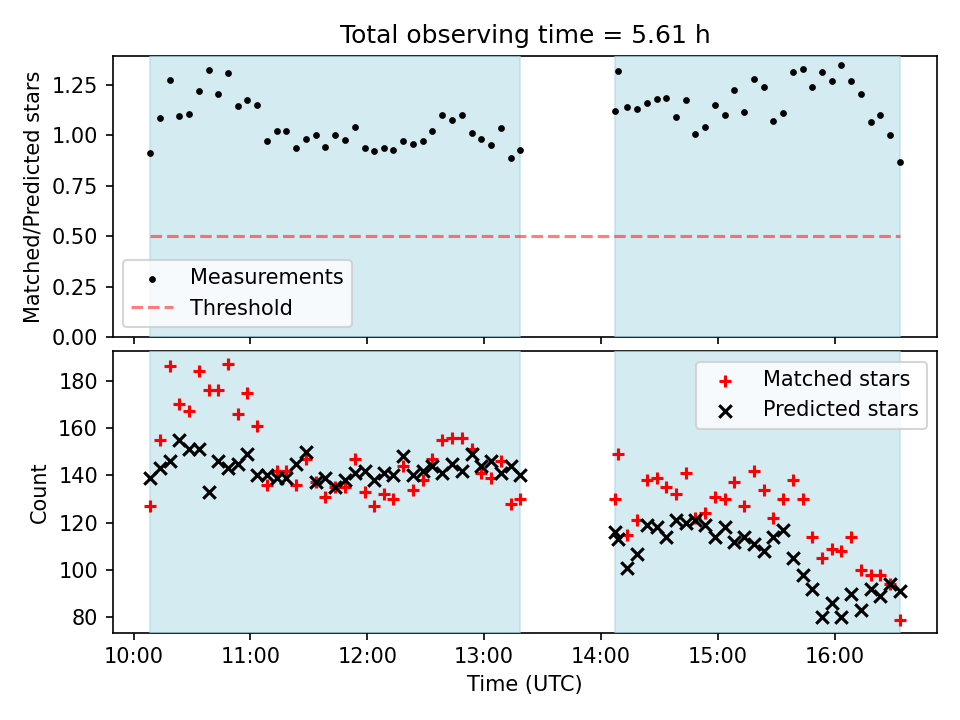 Total observing time = 5.61 h

Matched/Predicted stars

1.25
1.00
0.75
0.50
0.25
0.00

Measurements
Threshold

Count

180
160
140
120
100
80

Matched stars
Predicted stars

10:00
11:00
12:00
13:00
14:00
15:00
16:00

Time (UTC)